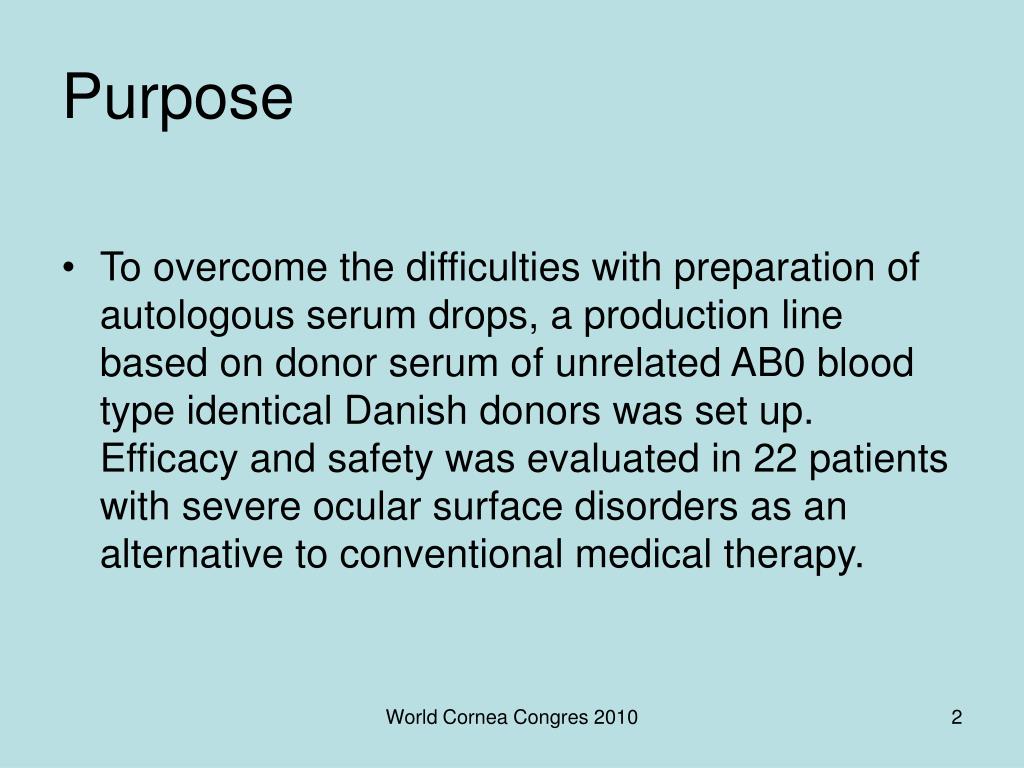 Purpose

• To overcome the difficulties with preparation of autologous serum drops, a production line based on donor serum of unrelated AB0 blood type identical Danish donors was set up. Efficacy and safety was evaluated in 22 patients with severe ocular surface disorders as an alternative to conventional medical therapy.

World Cornea Congres 2010

2